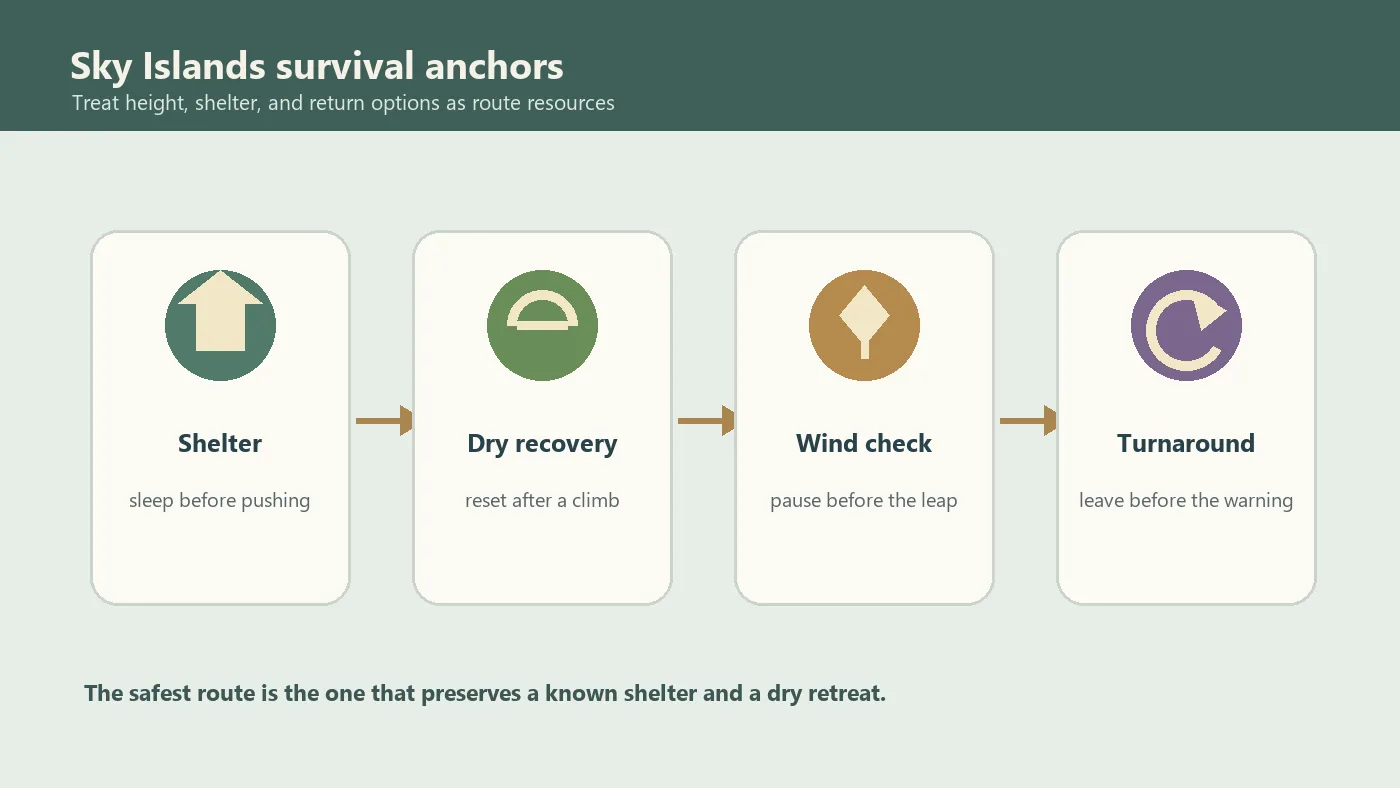 Sky Islands survival anchors
Treat height, shelter, and return options as route resources

Shelter
sleep before pushing

Dry recovery
reset after a climb

Wind check
pause before the leap

Turnaround
leave before the warning

The safest route is the one that preserves a known shelter and a dry retreat.